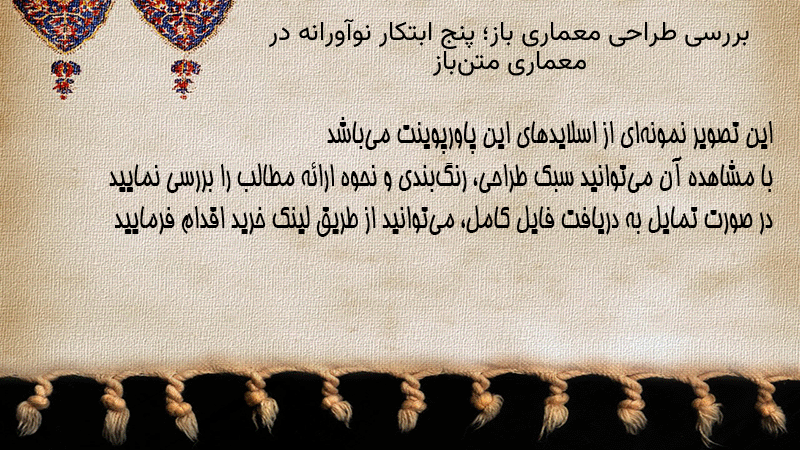 بررسی طراحی معماری باز؛ پنج ابتکار نوآورانه در معماری متن‌باز

این تصویر نمونه‌ای از اسلایدهای این پاورپوینت می‌باشد
با مشاهده آن می‌توانید سبک طراحی، رنگ‌بندی و نحوه ارائه مطالب را بررسی نمایید
در صورت تمایل به دریافت فایل کامل، می‌توانید از طریق لینک خرید اقدام فرمایید